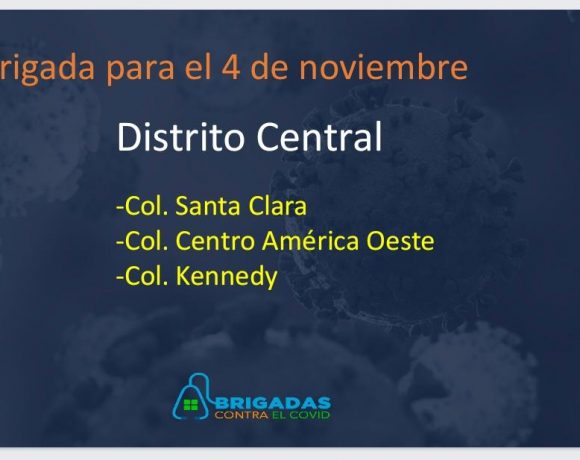 rigada para el 4 de noviembre

Distrito Central

-Col. Santa Clara
-Col. Centro América Oeste
-Col. Kennedy

BRIGADAS
CONTRA EL COVID